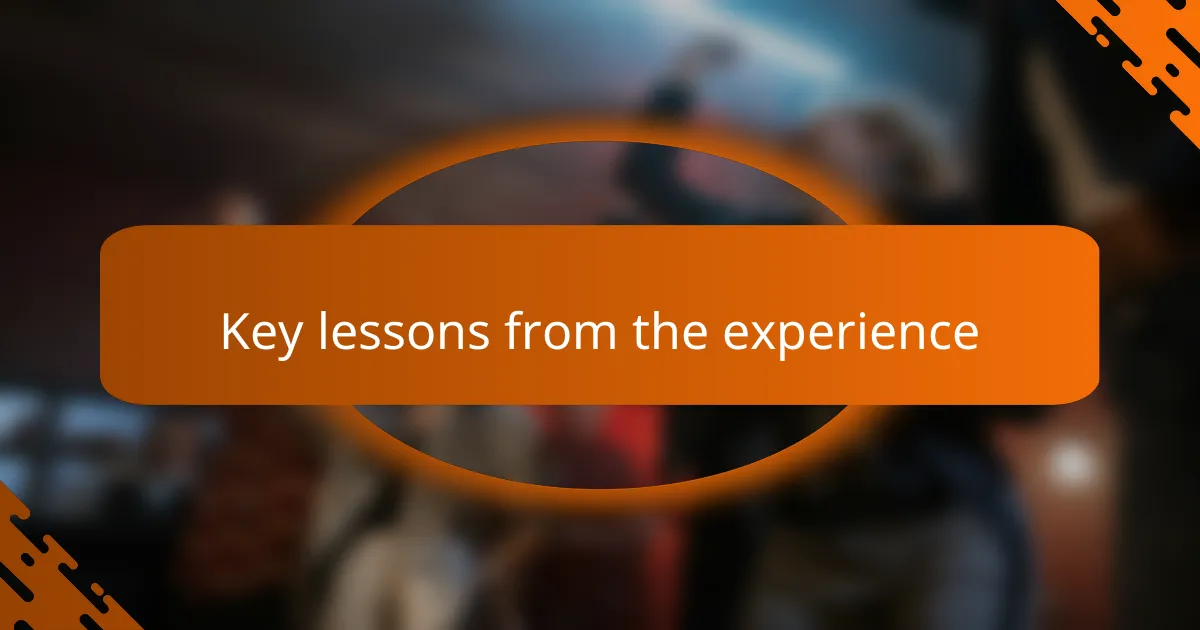 Key lessons from the experience